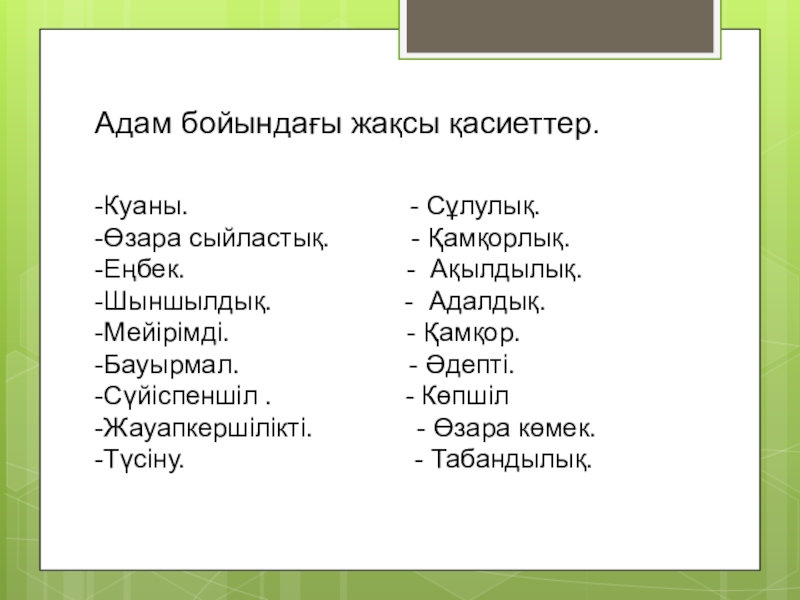 Адам бойындағы жақсы қасиеттер.

-Куаны.
-Өзара сыйластық.
-Еңбек.
-Шыншылдық.
-Мейірімді.
-Бауырмал.
-Сүйіспеншіл .
-Жауапкершілікті.
-Түсіну.

- Сұлулық.
- Қамқорлық.
- Ақылдылық.
- Адалдық.
- Қамқор.
- Әдепті.
- Көпшіл
- Өзара көмек.
- Табандылық.